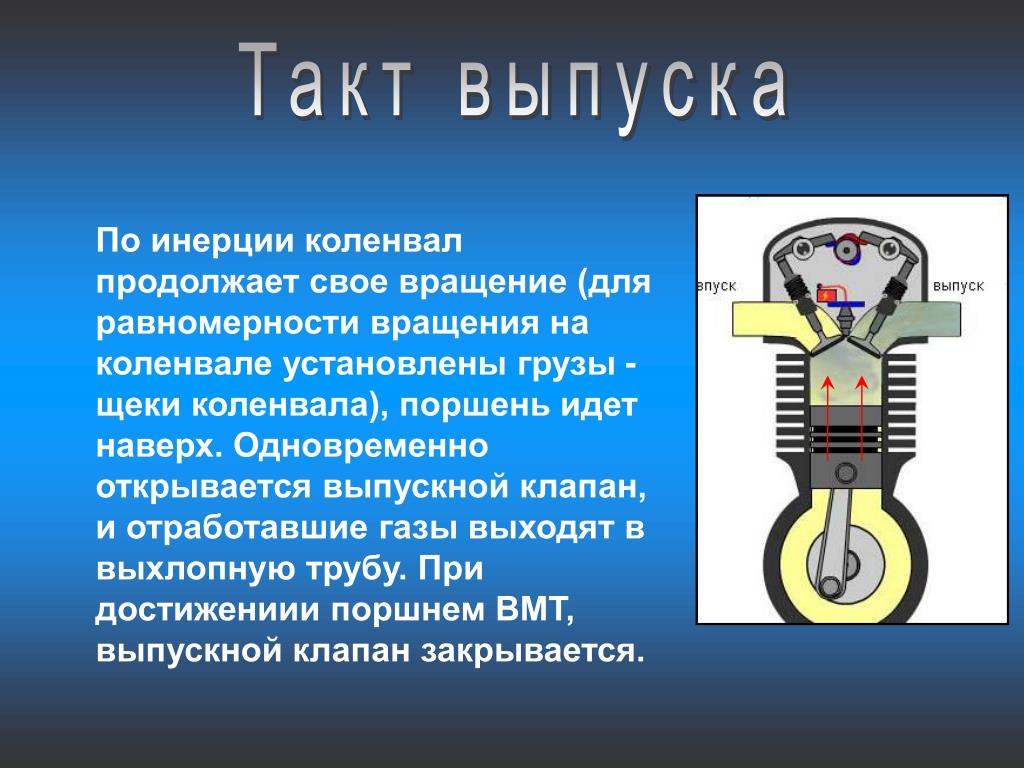 Такт выпуска

По инерции коленвал продолжает свое вращение (для равномерности вращения на коленвале установлены грузы - щеки коленвала), поршень идет наверх. Одновременно открывается выпускной клапан, и отработавшие газы выходят в выхлопную трубу. При достижениии поршнем ВМТ, выпускной клапан закрывается.

впуск

выпуск